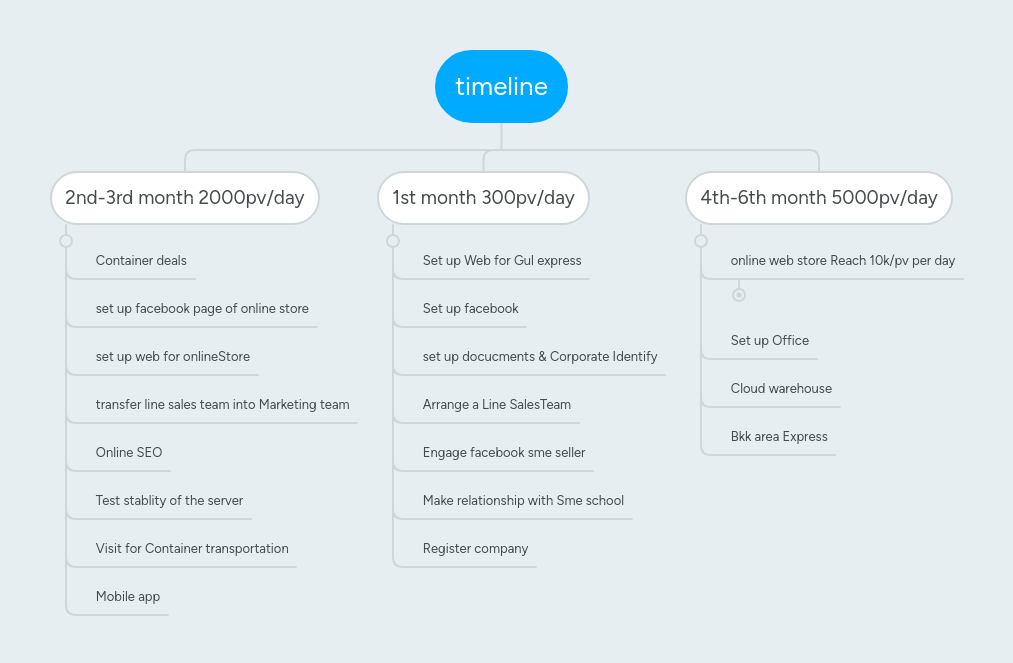 timeline

2nd-3rd month 2000pv/day

Container deals

set up facebook page of online store

set up web for onlineStore

transfer line sales team into Marketing team

Online SEO

Test stablity of the server

Visit for Container transportation

Mobile app

1st month 300pv/day

Set up Web for Gul express

Set up facebook

set up docucments & Corporate Identify

Arrange a Line SalesTeam

Engage facebook sme seller

Make relationship with Sme school

Register company

4th-6th month 5000pv/day

online web store Reach 10k/pv per day

Set up Office

Cloud warehouse

Bkk area Express